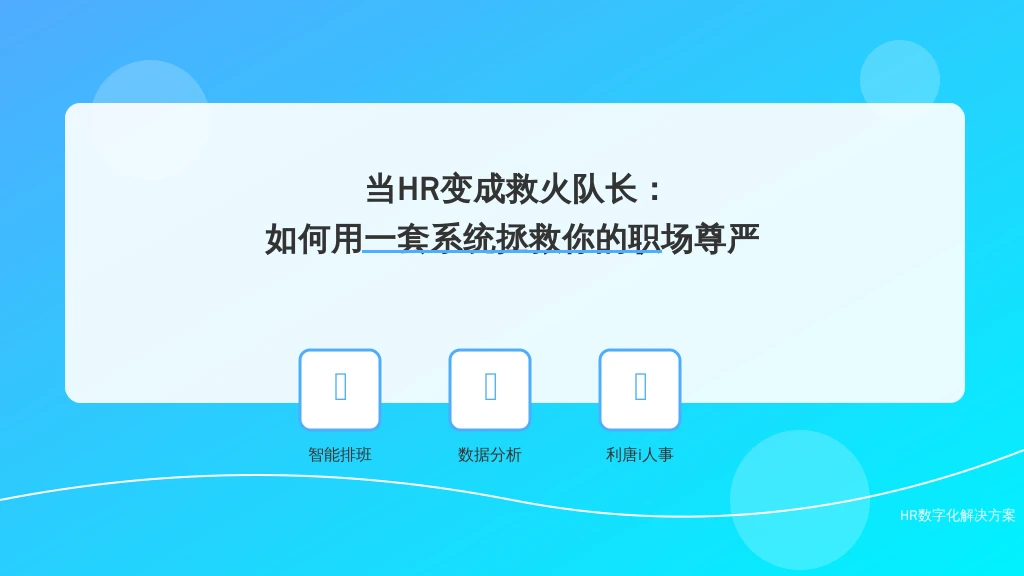 当HR变成救火队长：
如何用一套系统拯救你的职场尊严

智能排班

数据分析

利唐i人事

HR数字化解决方案